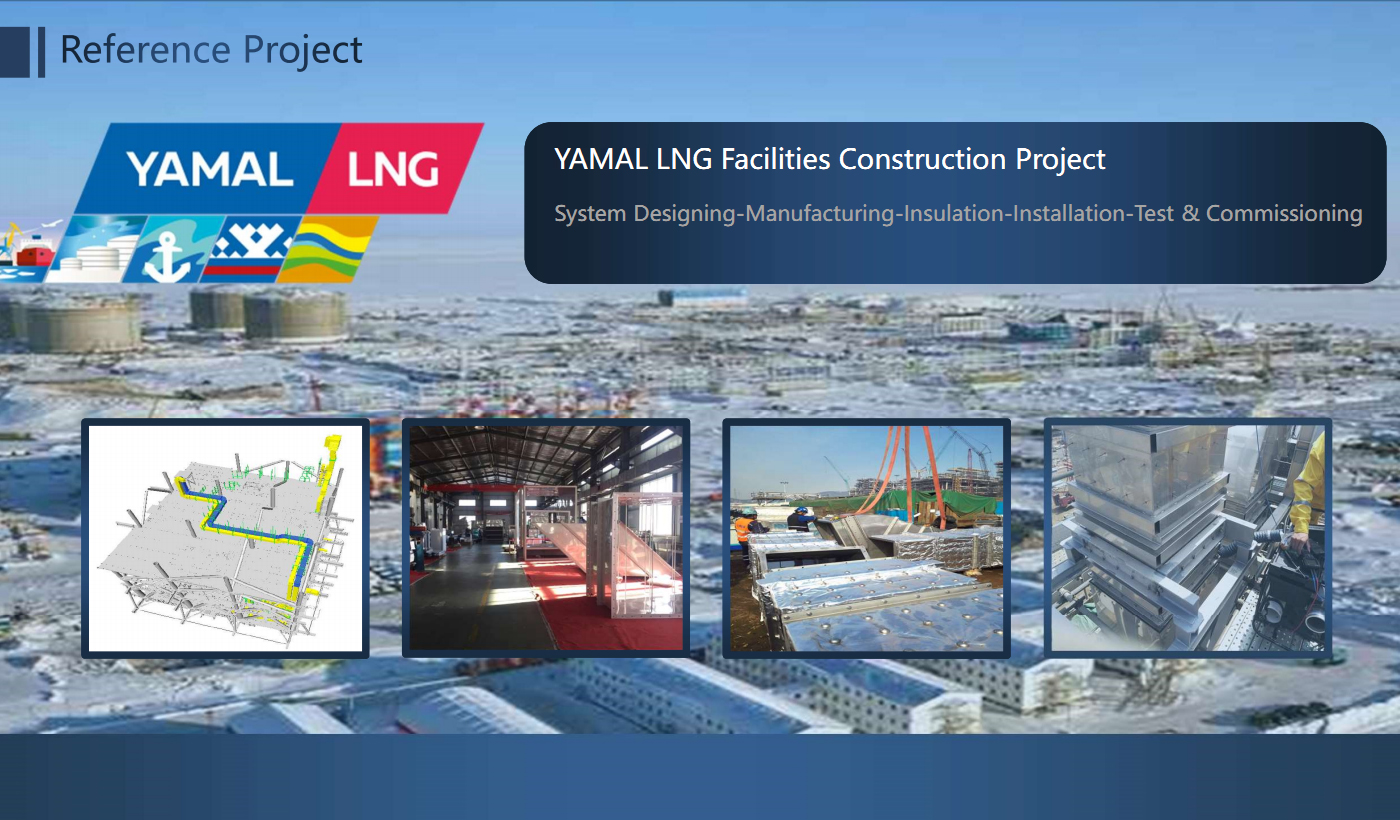 Reference Project

YAMAL LNG

YAMAL LNG Facilities Construction Project

System Designing-Manufacturing-Insulation-Installation-Test & Commissioning